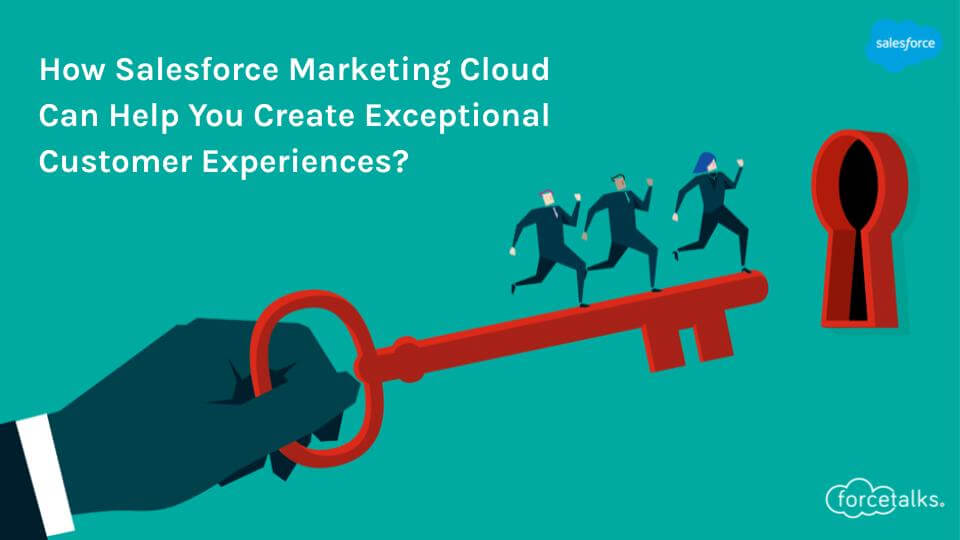 How Salesforce Marketing Cloud Can Help You Create Exceptional Customer Experiences?

salesforce

forcetalks.